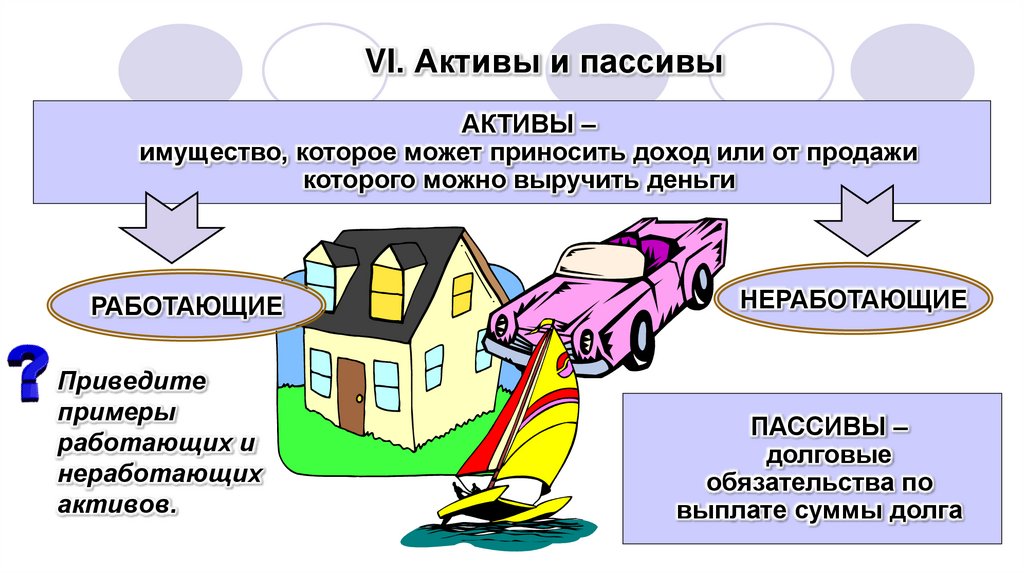 VI. Активы и пассивы

АКТИВЫ –
имущество, которое может приносить доход или от продажи которого можно выручить деньги

РАБОТАЮЩИЕ

НЕРАБОТАЮЩИЕ

?

Приведите примеры работающих и неработающих активов.

ПАССИВЫ –
долговые обязательства по выплате суммы долга